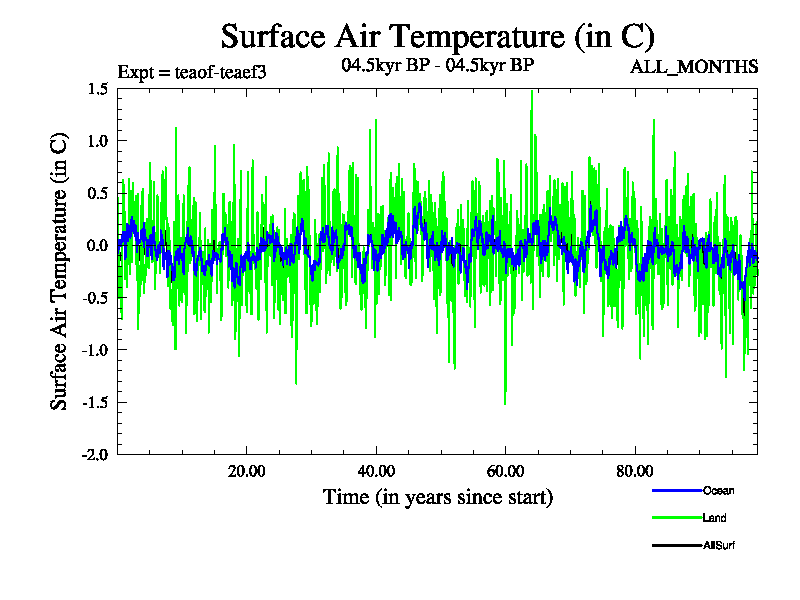 Surface Air Temperature (in C)

Expt = teaof-teaef3

04.5kyr BP - 04.5kyr BP

ALL_MONTHS

Surface Air Temperature (in C)

1.5
1.0
0.5
0.0
-0.5
-1.0
-1.5
-2.0

20.00
40.00
60.00
80.00

Time (in years since start)

Ocean
Land
AllSurf